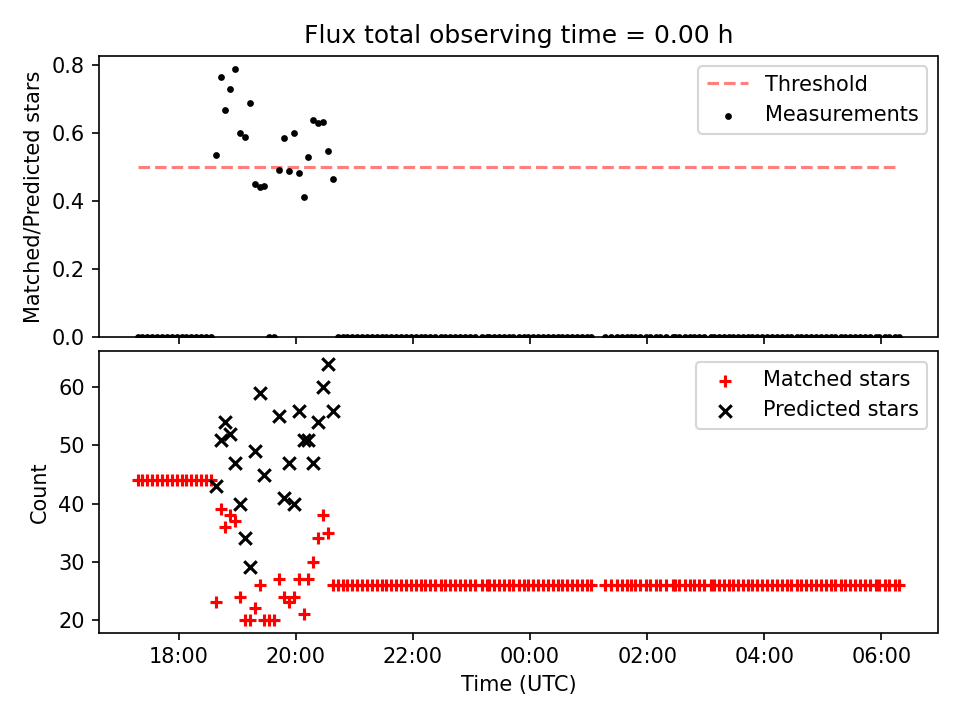 Flux total observing time = 0.00 h

Matched/Predicted stars

0.8
0.6
0.4
0.2
0.0

Threshold
Measurements

Count

60
50
40
30
20

Matched stars
Predicted stars

18:00
20:00
22:00
00:00
02:00
04:00
06:00

Time (UTC)